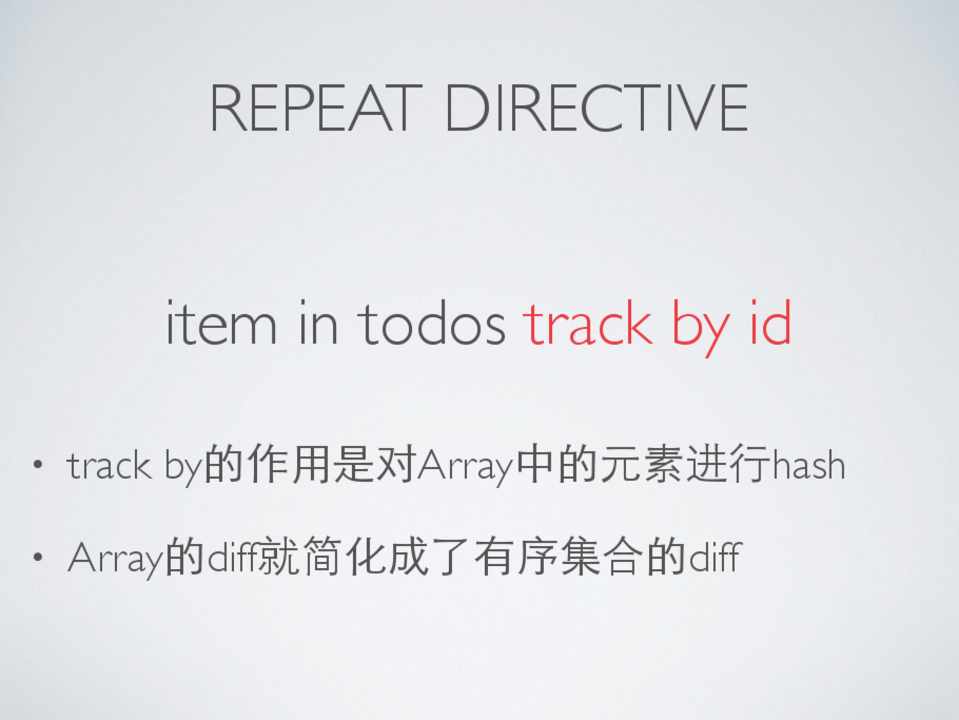 REPEAT DIRECTIVE

item in todos track by id

• track by的作用是对Array中的元素进行hash

• Array的diff就简化成了有序集合的diff